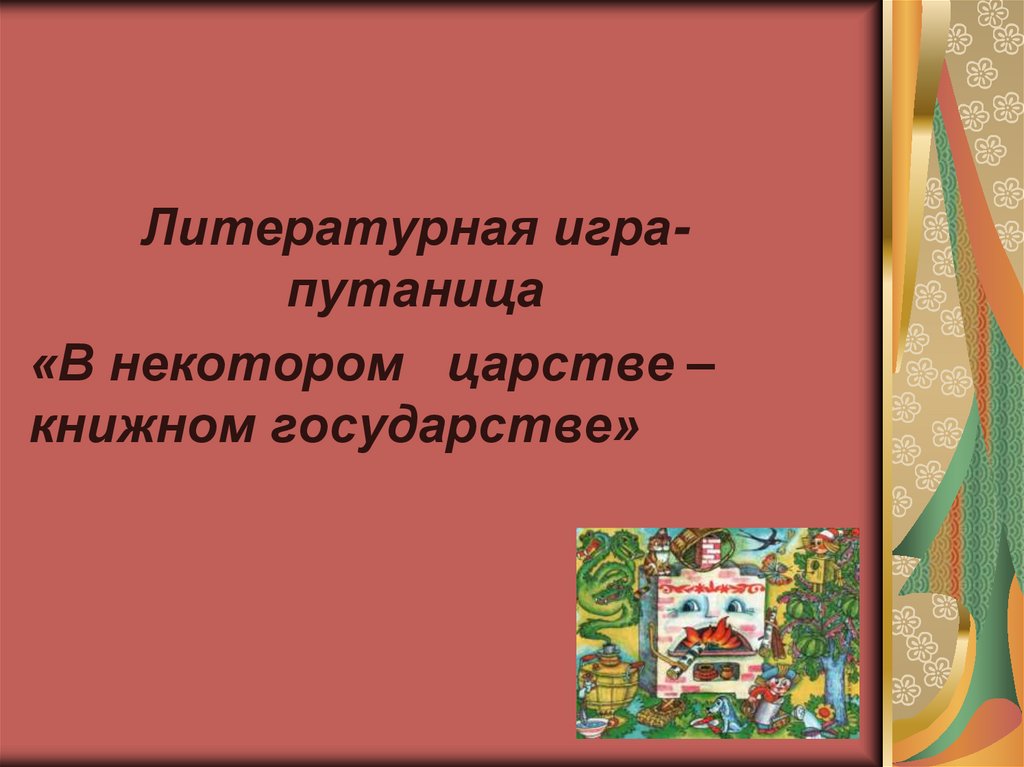 Литературная игра-путаница
«В некотором царстве – книжном государстве»